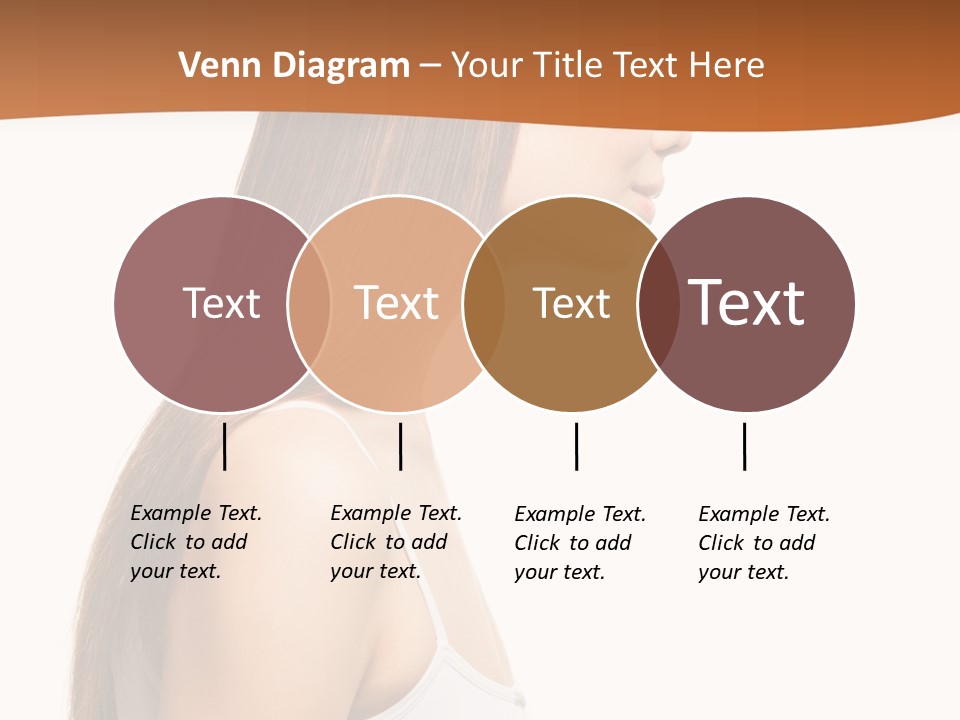 Venn Diagram – Your Title Text Here

Text

Text

Text

Text

Example Text. Click to add your text.

Example Text. Click to add your text.

Example Text. Click to add your text.

Example Text. Click to add your text.